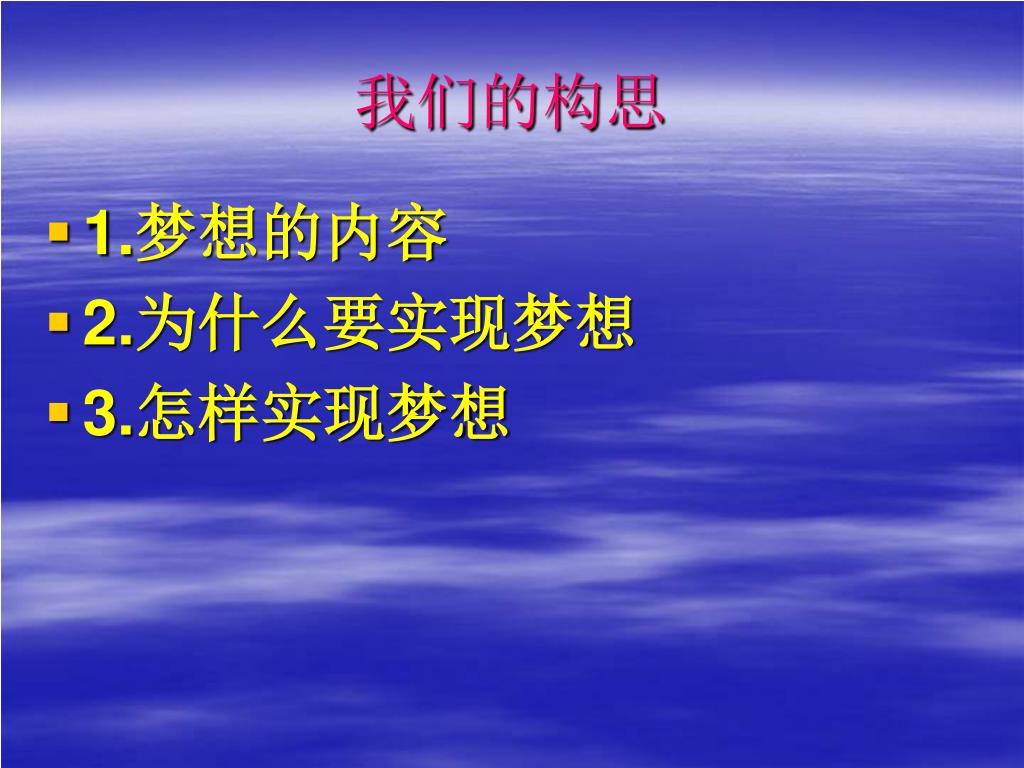 我们的构思

1.梦想的内容
2.为什么要实现梦想
3.怎样实现梦想